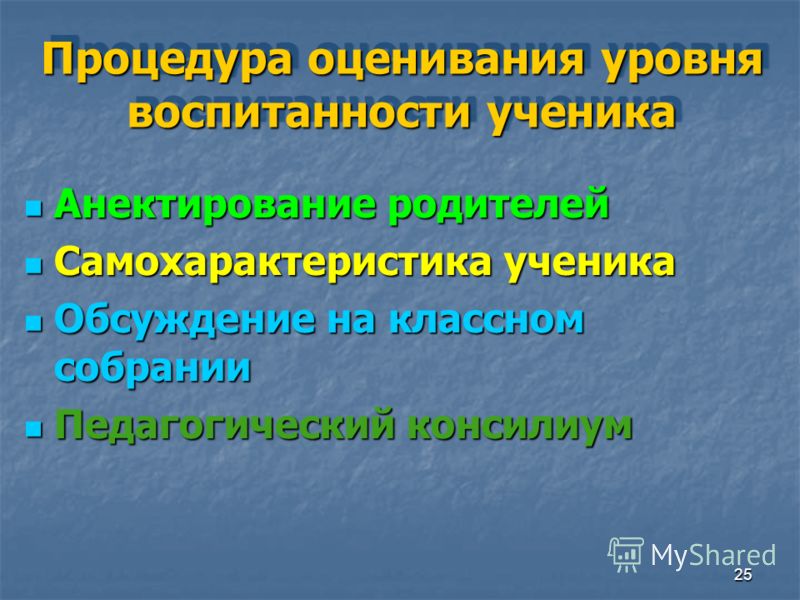 Процедура оценивания уровня воспитанности ученика

- Анектирование родителей
- Самохарактеристика ученика
- Обсуждение на классном собрании
- Педагогический консилиум

MyShared

25